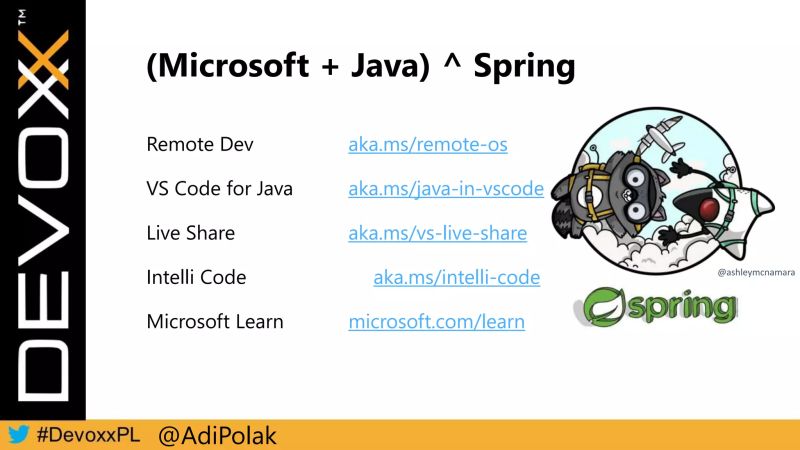 DEVOXX™

(Microsoft + Java) ^ Spring

Remote Dev aka.ms/remote-os

VS Code for Java aka.ms/java-in-vscode

Live Share aka.ms/vs-live-share

Intelli Code aka.ms/intelli-code

Microsoft Learn microsoft.com/learn

@ashleymcnamara

spring

#DevoxxPL @AdiPolak